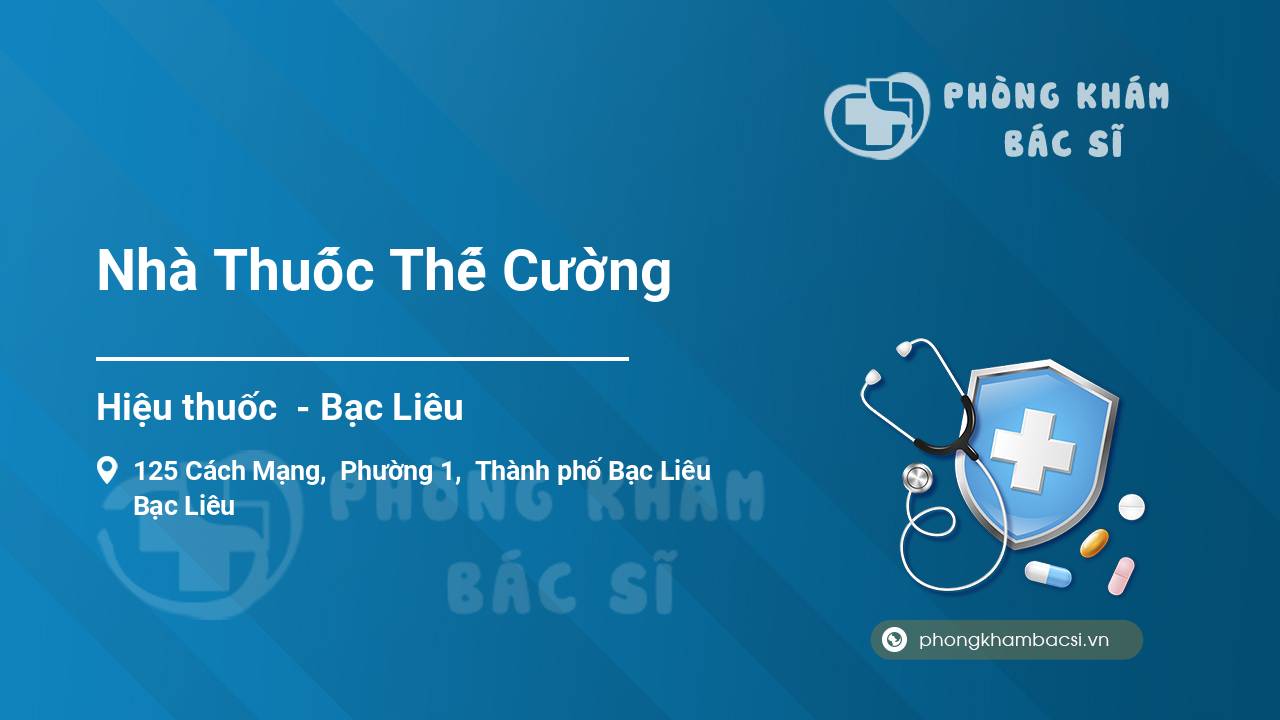 PHÒNG KHÁM BÁC SĨ

Nhà Thuốc Thế Cường

Hiệu thuốc - Bạc Liêu

125 Cách Mạng, Phường 1, Thành phố Bạc Liêu Bạc Liêu

PHÒNG KHÁM BÁC SĨ

phongkhambacsi.vn